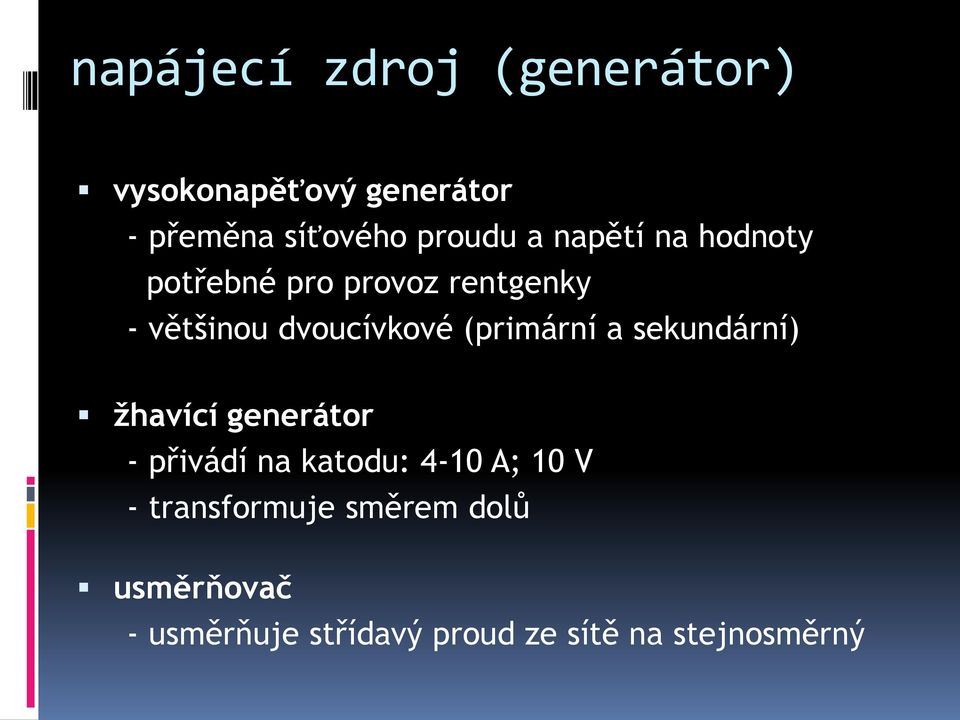 napájecí zdroj (generátor)

▪ vysokonapěťový generátor
- přeměna síťového proudu a napětí na hodnoty potřebné pro provoz rentgenky
- většinou dvoucívkové (primární a sekundární)

▪ žhavící generátor
- přivádí na katodu: 4-10 A; 10 V
- transformuje směrem dolů

▪ usměrňovač
- usměrňuje střídavý proud ze sítě na stejnosměrný